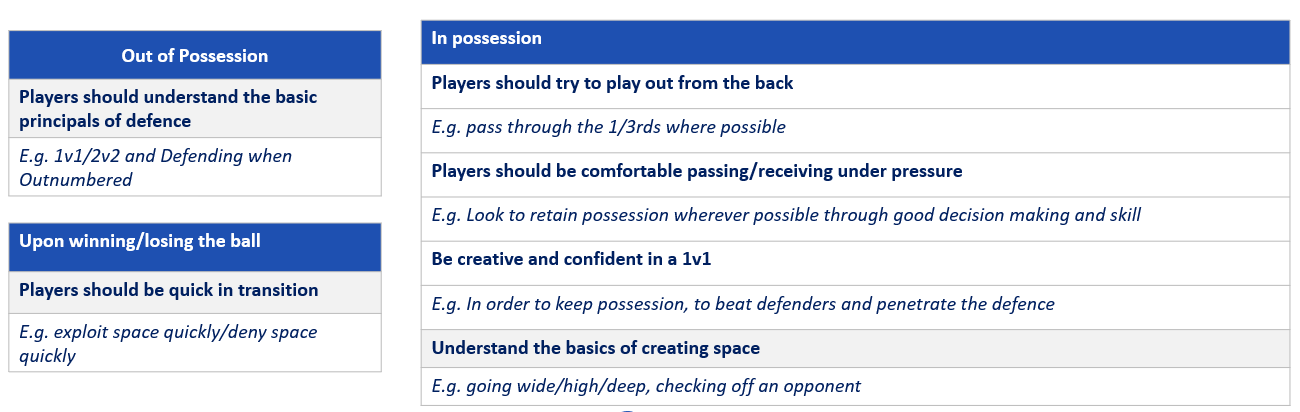 | Out of Possession |
|---|
| Players should understand the basic principals of defence |
| E.g. 1v1/2v2 and Defending when Outnumbered |

| Upon winning/losing the ball |
|---|
| Players should be quick in transition |
| E.g. exploit space quickly/deny space quickly |

| In possession |
|---|
| Players should try to play out from the back |
| E.g. pass through the 1/3rds where possible |
| Players should be comfortable passing/receiving under pressure |
| E.g. Look to retain possession wherever possible through good decision making and skill |
| Be creative and confident in a 1v1 |
| E.g. In order to keep possession, to beat defenders and penetrate the defence |
| Understand the basics of creating space |
| E.g. going wide/high/deep, checking off an opponent |